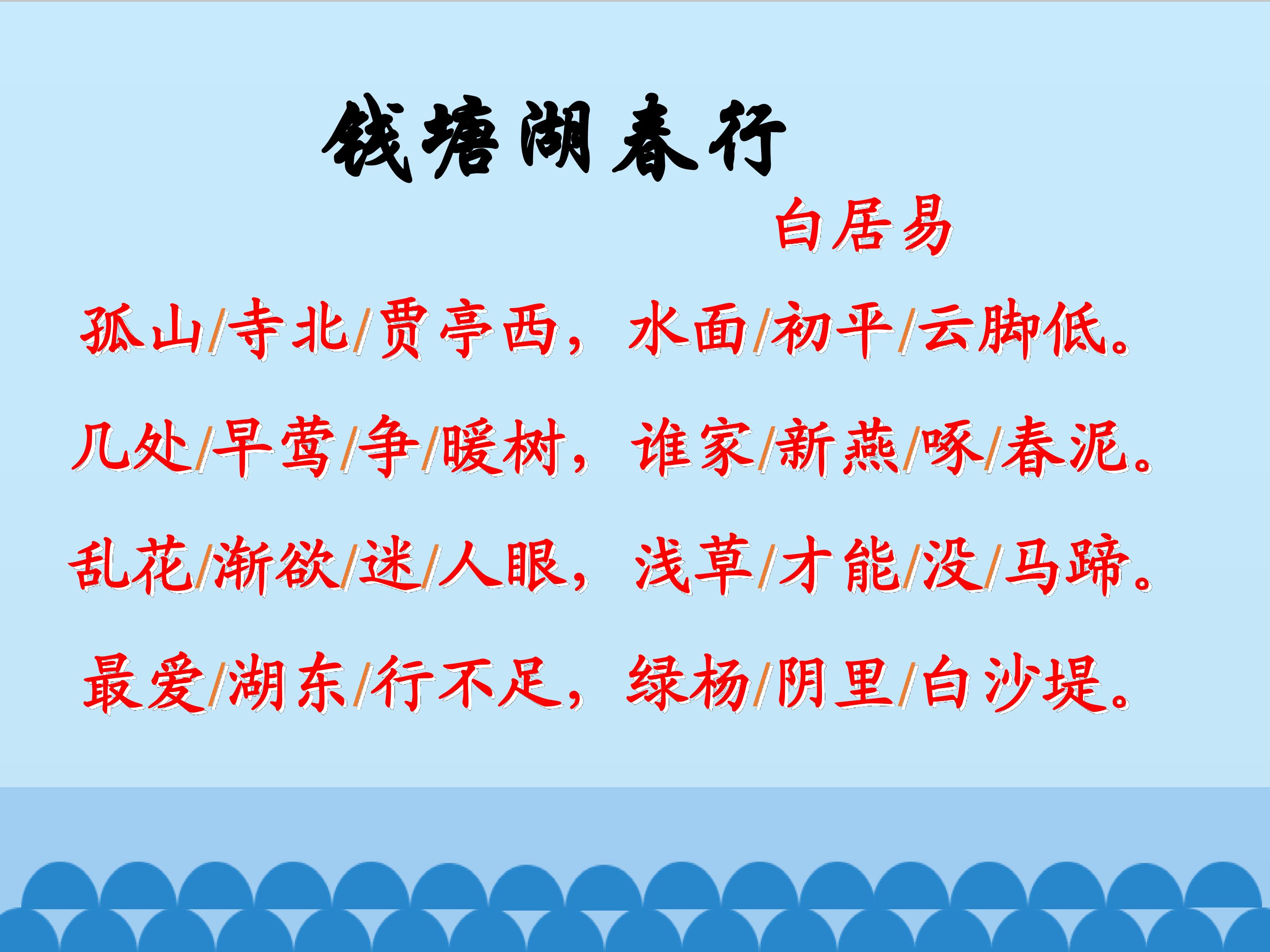 钱塘湖春行

白居易

孤山/寺北/贾亭西，水面/初平/云脚低。

几处/早莺/争/暖树，谁家/新燕/啄/春泥。

乱花/渐欲/迷/人眼，浅草/才能/没/马蹄。

最爱/湖东/行不足，绿杨/阴里/白沙堤。